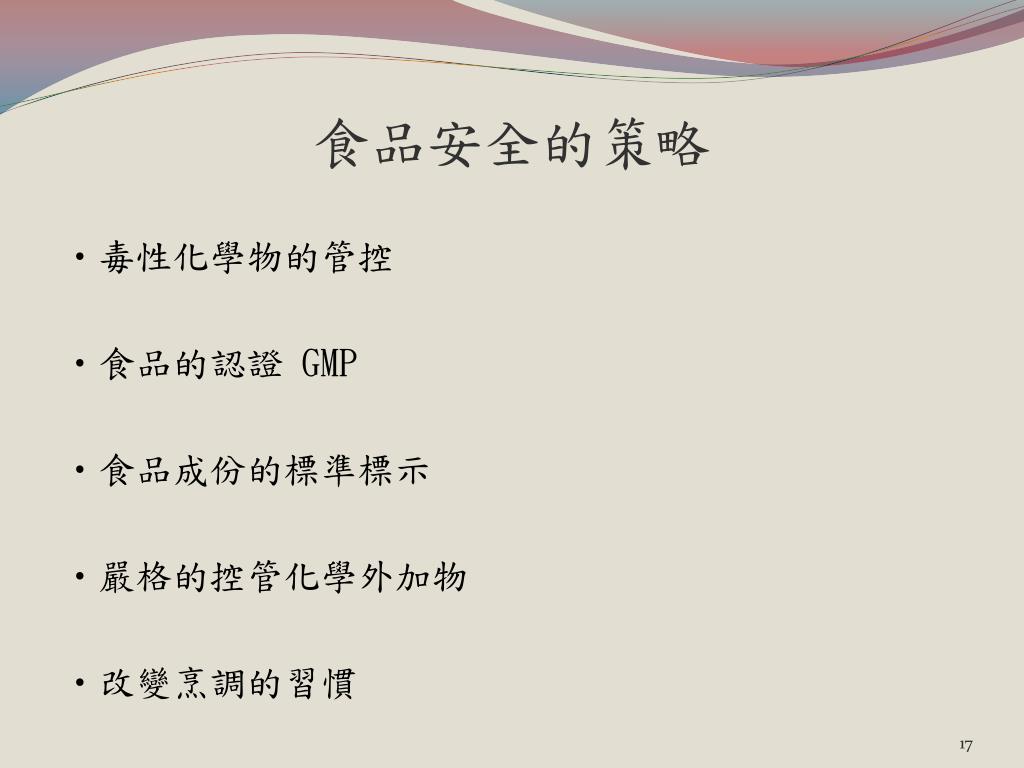 食品安全的策略

• 毒性化學物的管控

• 食品的認證 GMP

• 食品成份的標準標示

• 嚴格的控管化學外加物

• 改變烹調的習慣

17